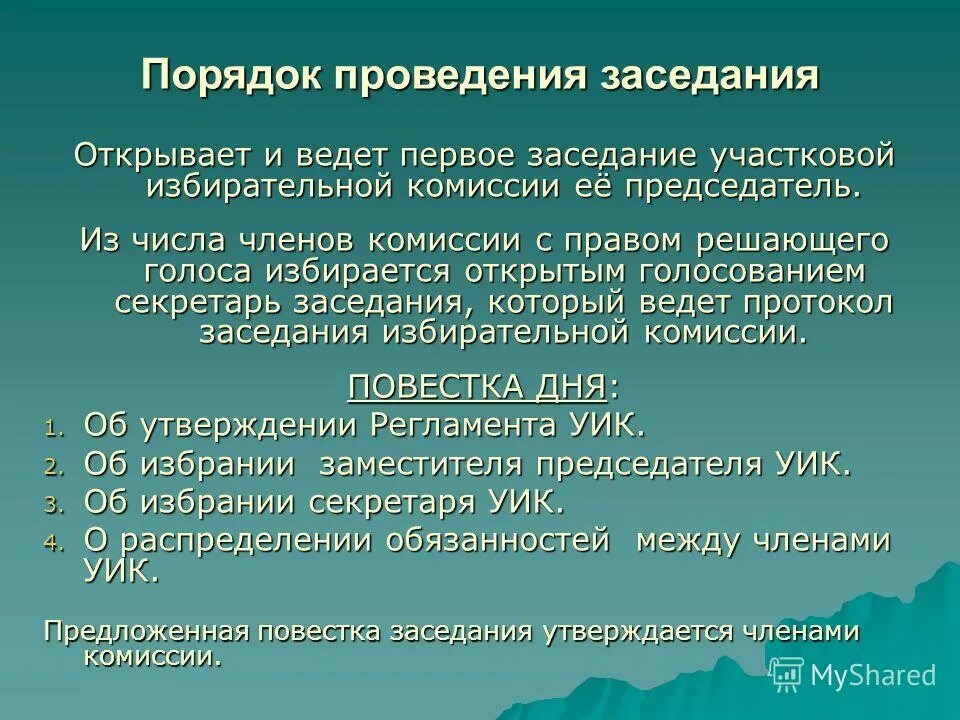 Порядок проведения заседания

Открывает и ведет первое заседание участковой избирательной комиссии её председатель.

Из числа членов комиссии с правом решающего голоса избирается открытым голосованием секретарь заседания, который ведет протокол заседания избирательной комиссии.

ПОВЕСТКА ДНЯ:

1. Об утверждении Регламента УИК.
2. Об избрании заместителя председателя УИК.
3. Об избрании секретаря УИК.
4. О распределении обязанностей между членами УИК.

Предложенная повестка заседания утверждается членами комиссии.

MyShared